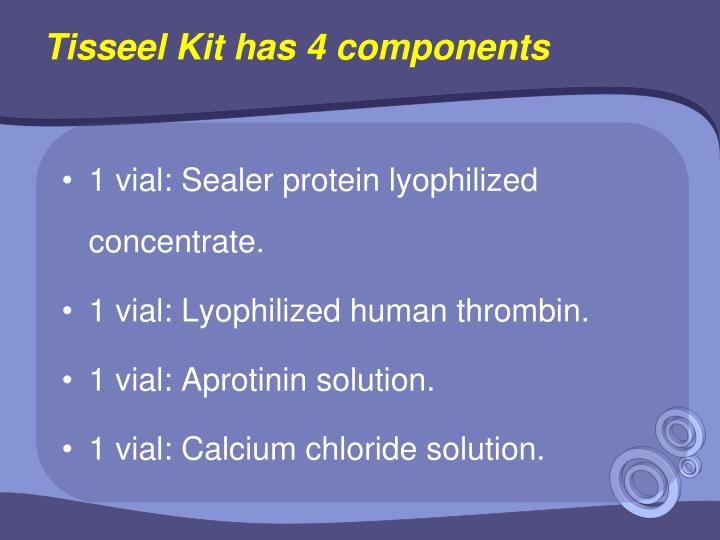 Tisseel Kit has 4 components

• 1 vial: Sealer protein lyophilized concentrate.

• 1 vial: Lyophilized human thrombin.

• 1 vial: Aprotinin solution.

• 1 vial: Calcium chloride solution.